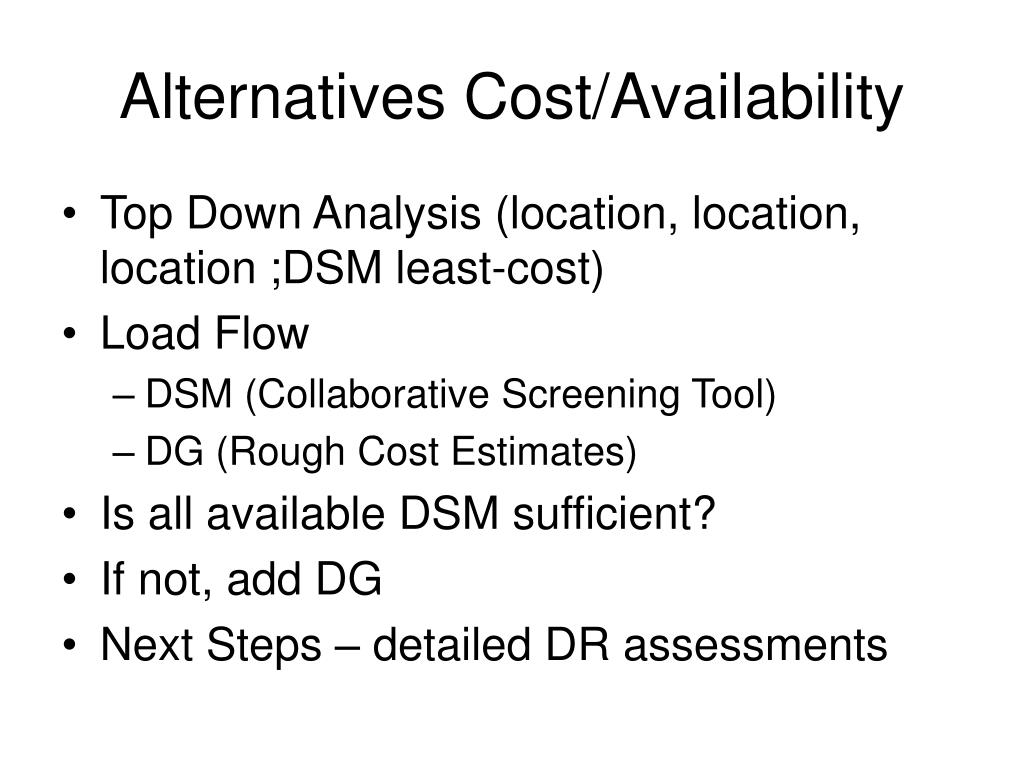 Alternatives Cost/Availability

• Top Down Analysis (location, location, location ;DSM least-cost)
• Load Flow
– DSM (Collaborative Screening Tool)
– DG (Rough Cost Estimates)
• Is all available DSM sufficient?
• If not, add DG
• Next Steps – detailed DR assessments